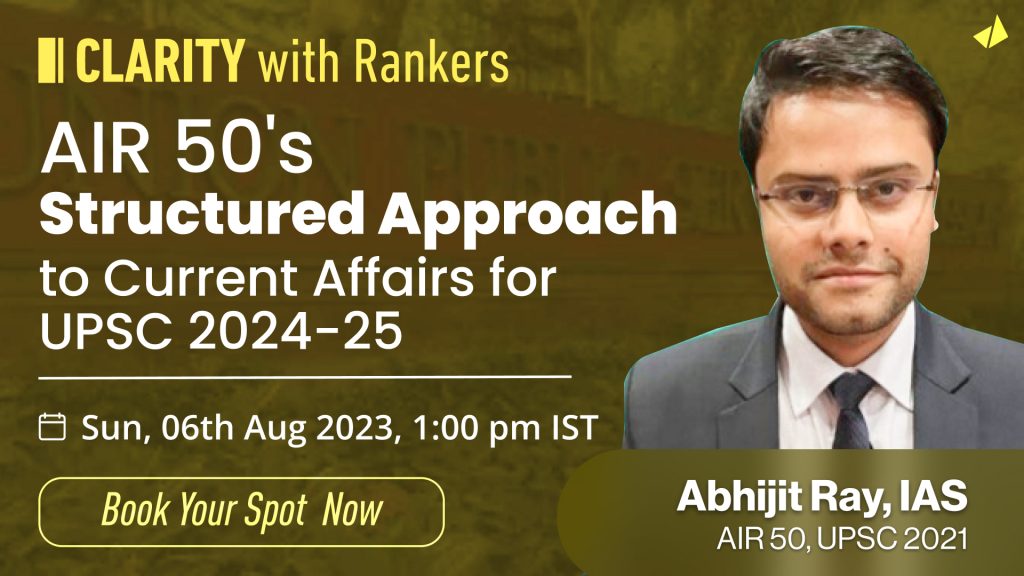 CLARITY with Rankers

AIR 50's Structured Approach to Current Affairs for UPSC 2024-25

Sun, 06th Aug 2023, 1:00 pm IST

Book Your Spot Now

Abhijit Ray, IAS
AIR 50, UPSC 2021